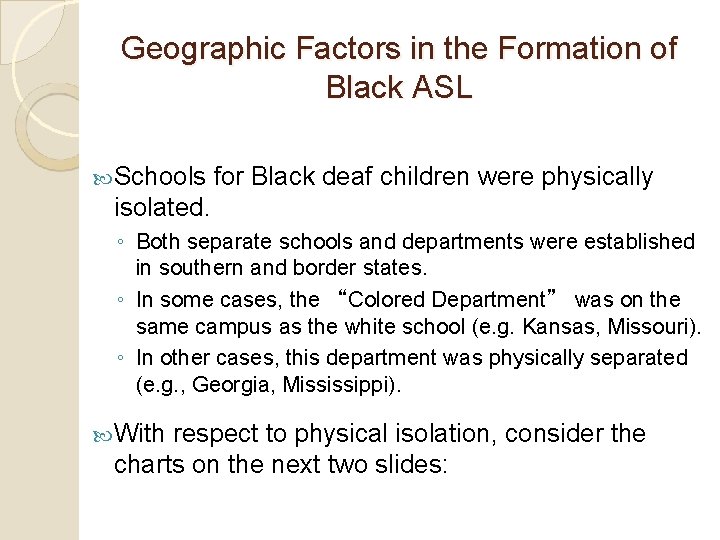 Geographic Factors in the Formation of Black ASL

Schools for Black deaf children were physically isolated.

◦ Both separate schools and departments were established in southern and border states.
◦ In some cases, the “Colored Department” was on the same campus as the white school (e.g. Kansas, Missouri).
◦ In other cases, this department was physically separated (e.g., Georgia, Mississippi).

With respect to physical isolation, consider the charts on the next two slides: